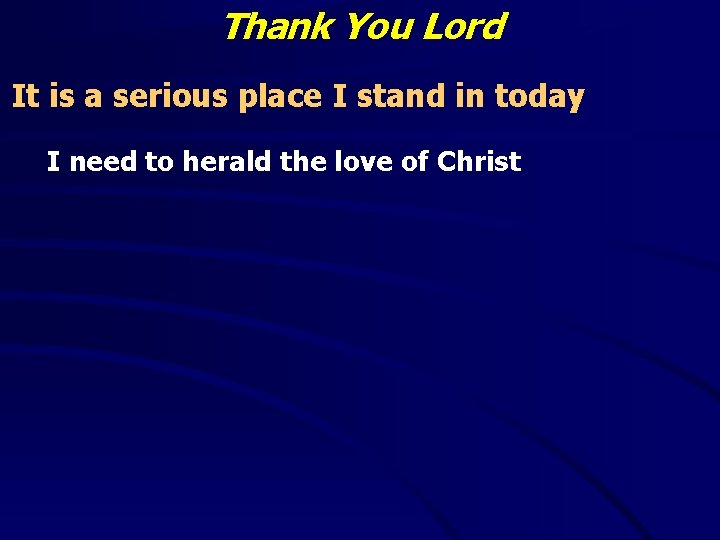 Thank You Lord

It is a serious place I stand in today

I need to herald the love of Christ